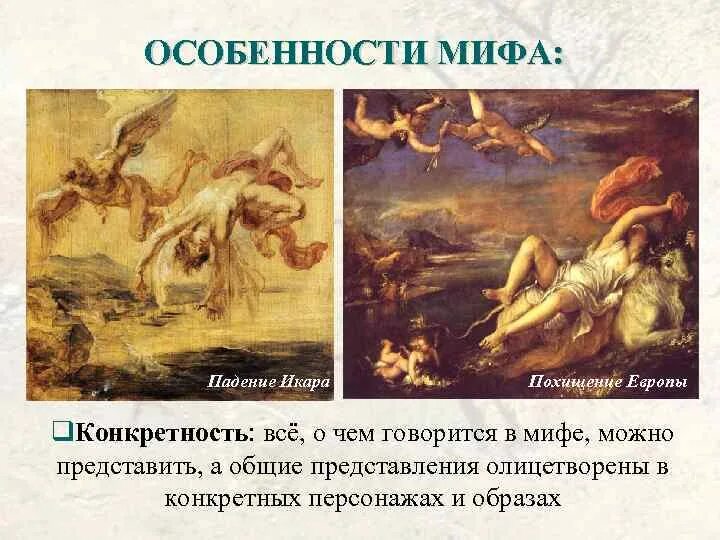 ОСОБЕННОСТИ МИФА:

Падение Икара

Похищение Европы

❑Конкретность: всё, о чем говорится в мифе, можно представить, а общие представления олицетворены в конкретных персонажах и образах